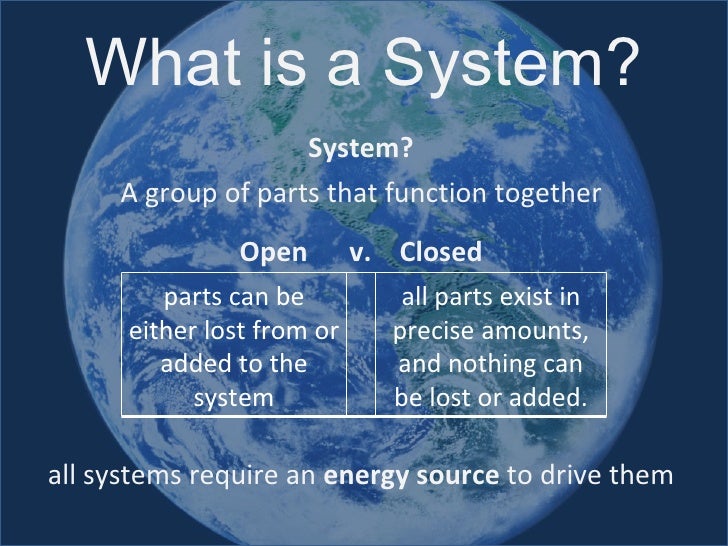 What is a System?

System?

A group of parts that function together

| Open | v. | Closed |
|---|---|---|
| parts can be either lost from or added to the system | | all parts exist in precise amounts, and nothing can be lost or added. |

all systems require an energy source to drive them